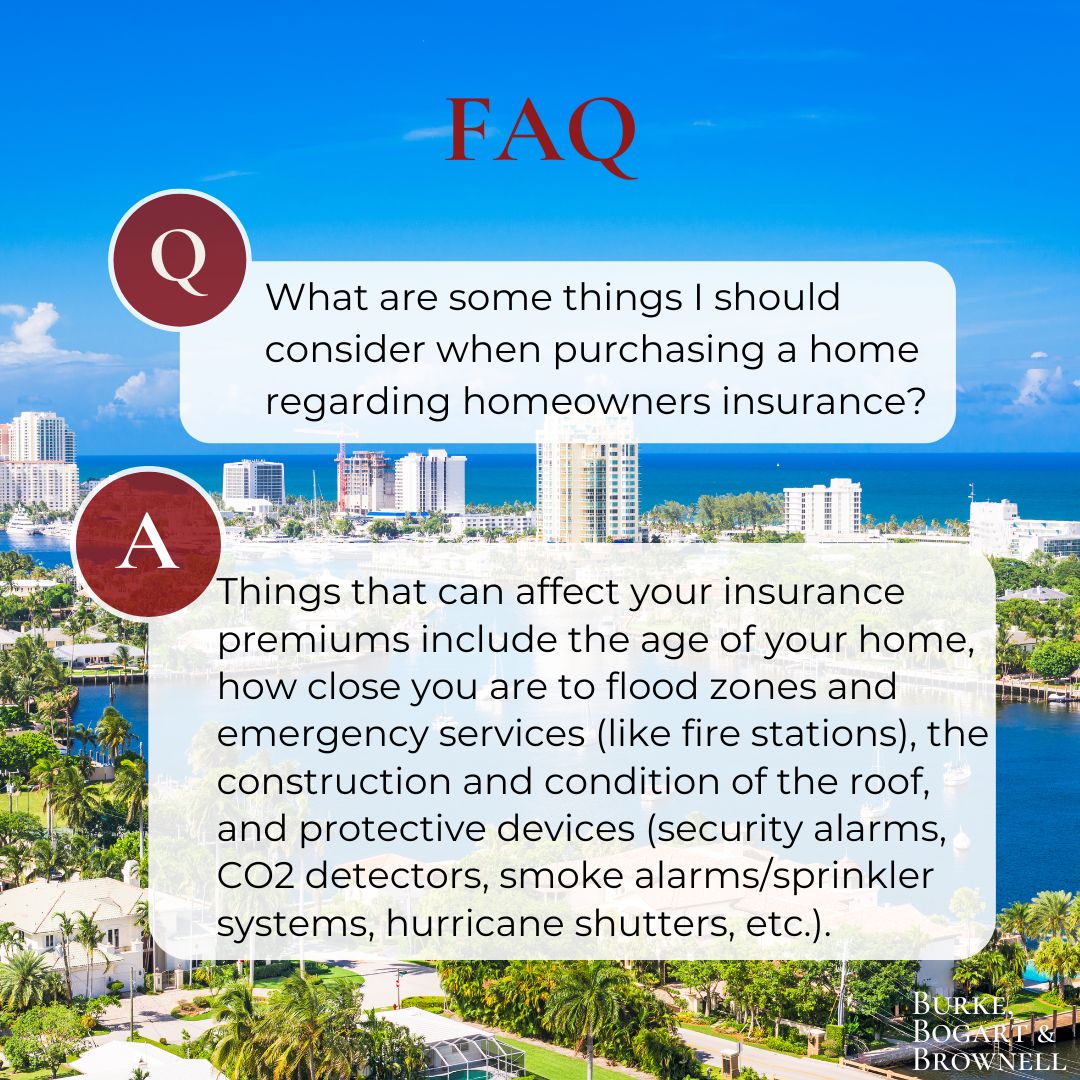 FAQ

Q

What are some things I should consider when purchasing a home regarding homeowners insurance?

A

Things that can affect your insurance premiums include the age of your home, how close you are to flood zones and emergency services (like fire stations), the construction and condition of the roof, and protective devices (security alarms, CO2 detectors, smoke alarms/sprinkler systems, hurricane shutters, etc.).

BURKE, BOGART & BROWNELL